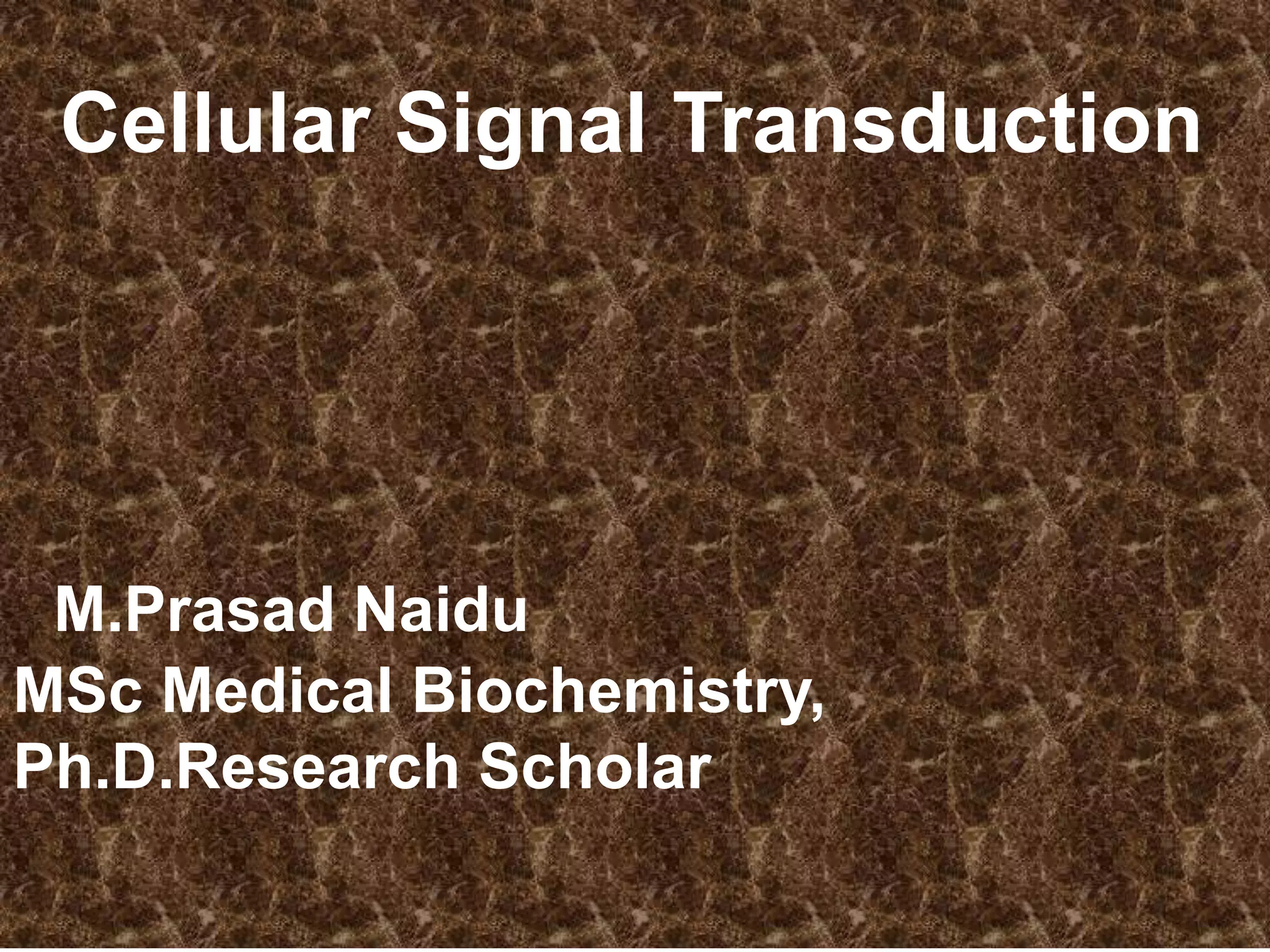 Cellular Signal Transduction

M.Prasad Naidu
MSc Medical Biochemistry,
Ph.D.Research Scholar